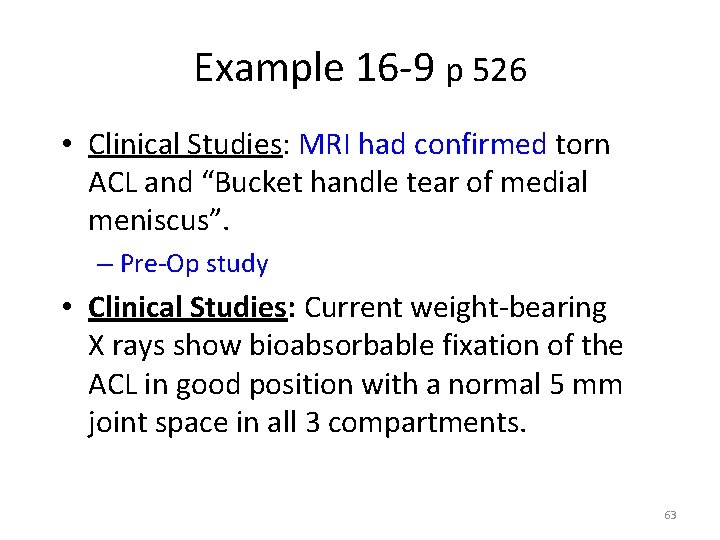 Example 16-9 p 526

• Clinical Studies: MRI had confirmed torn ACL and “Bucket handle tear of medial meniscus”.

– Pre-Op study

• Clinical Studies: Current weight-bearing X rays show bioabsorbable fixation of the ACL in good position with a normal 5 mm joint space in all 3 compartments.

63